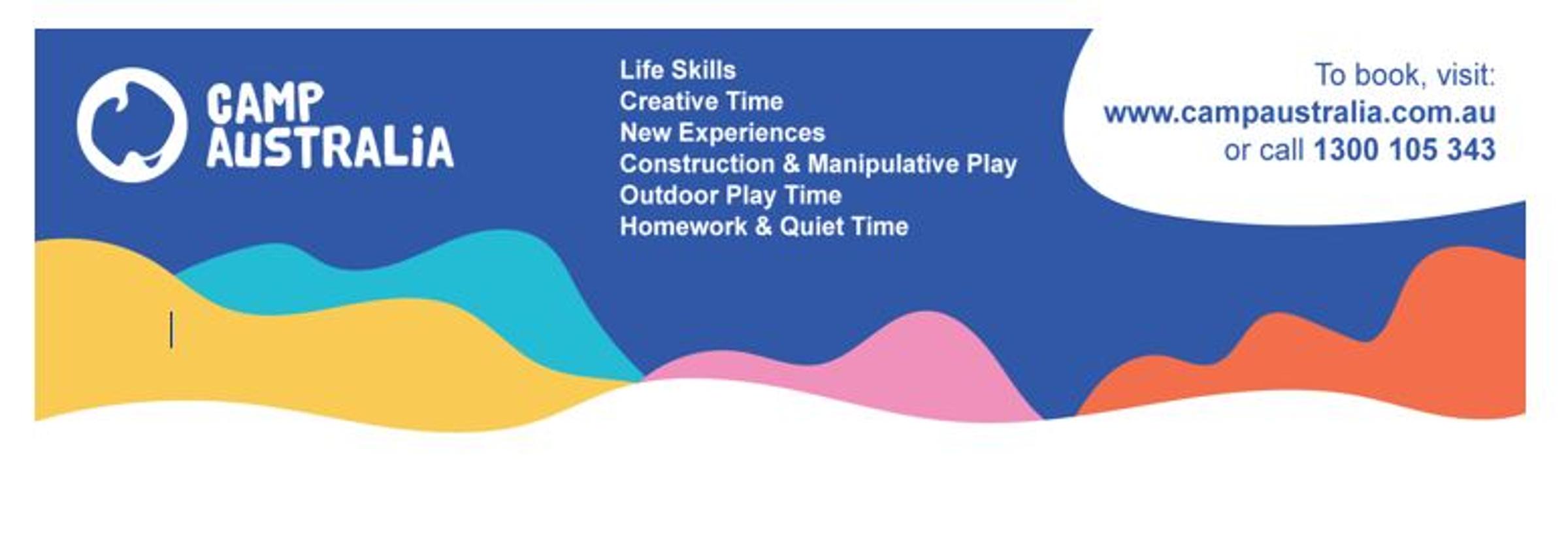 CAMP AUSTRALiA

Life Skills
Creative Time
New Experiences
Construction & Manipulative Play
Outdoor Play Time
Homework & Quiet Time

To book, visit:
www.campaustralia.com.au
or call 1300 105 343